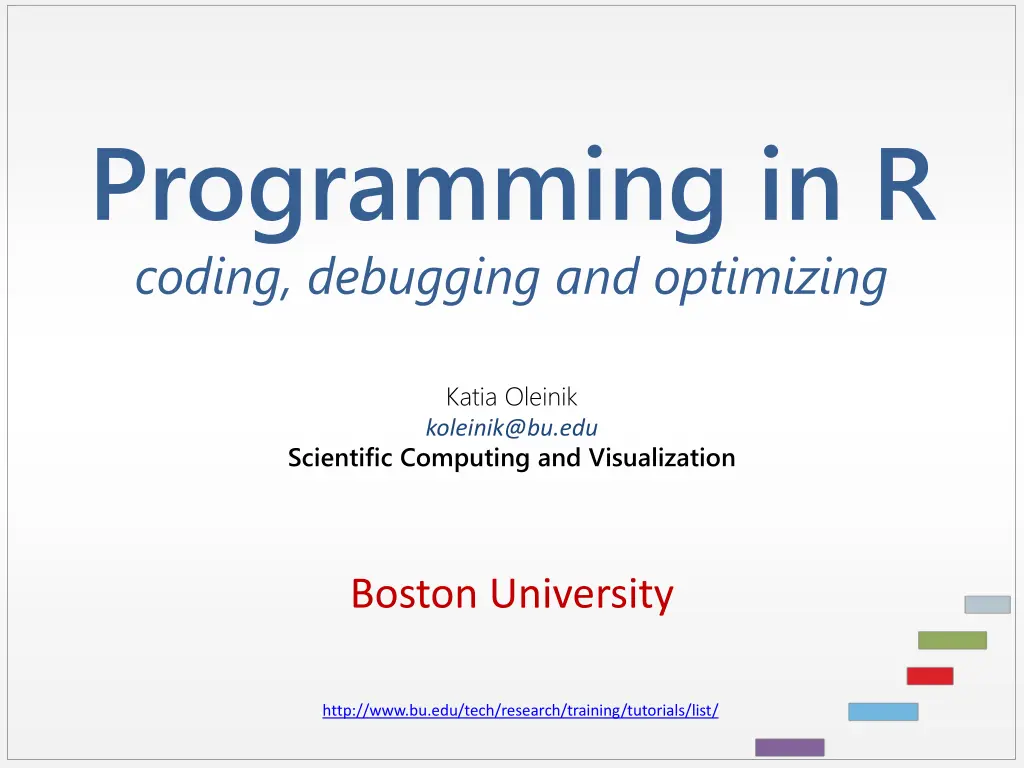 Programming in R
coding, debugging and optimizing

Katia Oleinik
koleinik@bu.edu
Scientific Computing and Visualization

Boston University

http://www.bu.edu/tech/research/training/tutorials/list/